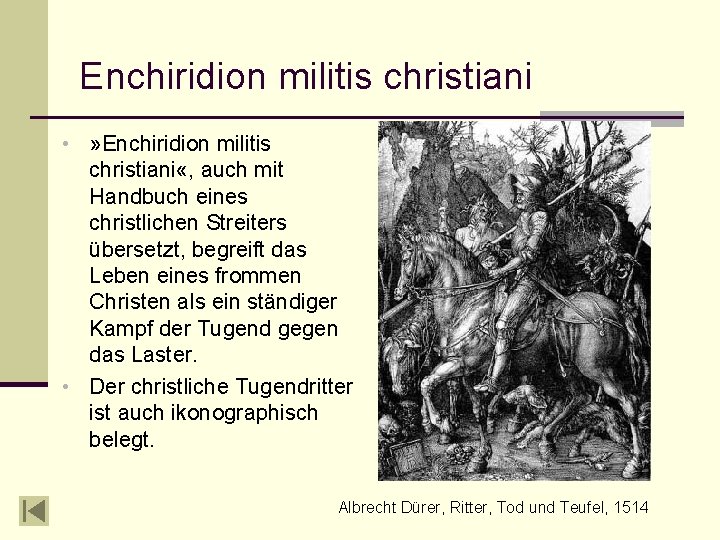 Enchiridion militis christiani

• »Enchiridion militis christiani«, auch mit Handbuch eines christlichen Streiters übersetzt, begreift das Leben eines frommen Christen als ein ständiger Kampf der Tugend gegen das Laster.

• Der christliche Tugendritter ist auch ikonographisch belegt.

Albrecht Dürer, Ritter, Tod und Teufel, 1514